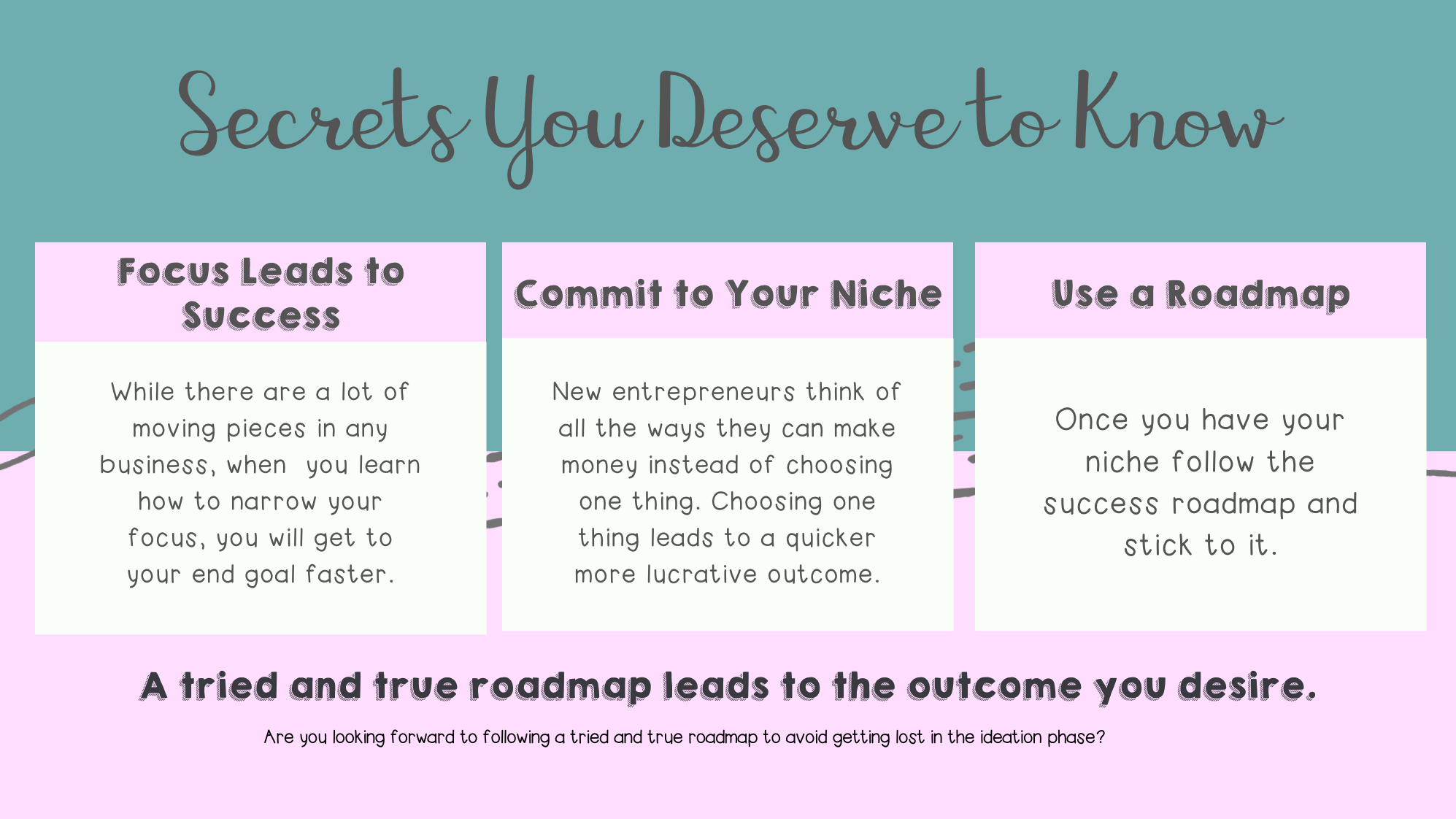 Secrets You Deserve to Know

Focus Leads to Success

While there are a lot of moving pieces in any business, when you learn how to narrow your focus, you will get to your end goal faster.

Commit to Your Niche

New entrepreneurs think of all the ways they can make money instead of choosing one thing. Choosing one thing leads to a quicker more lucrative outcome.

Use a Roadmap

Once you have your niche follow the success roadmap and stick to it.

A tried and true roadmap leads to the outcome you desire.

Are you looking forward to following a tried and true roadmap to avoid getting lost in the ideation phase?